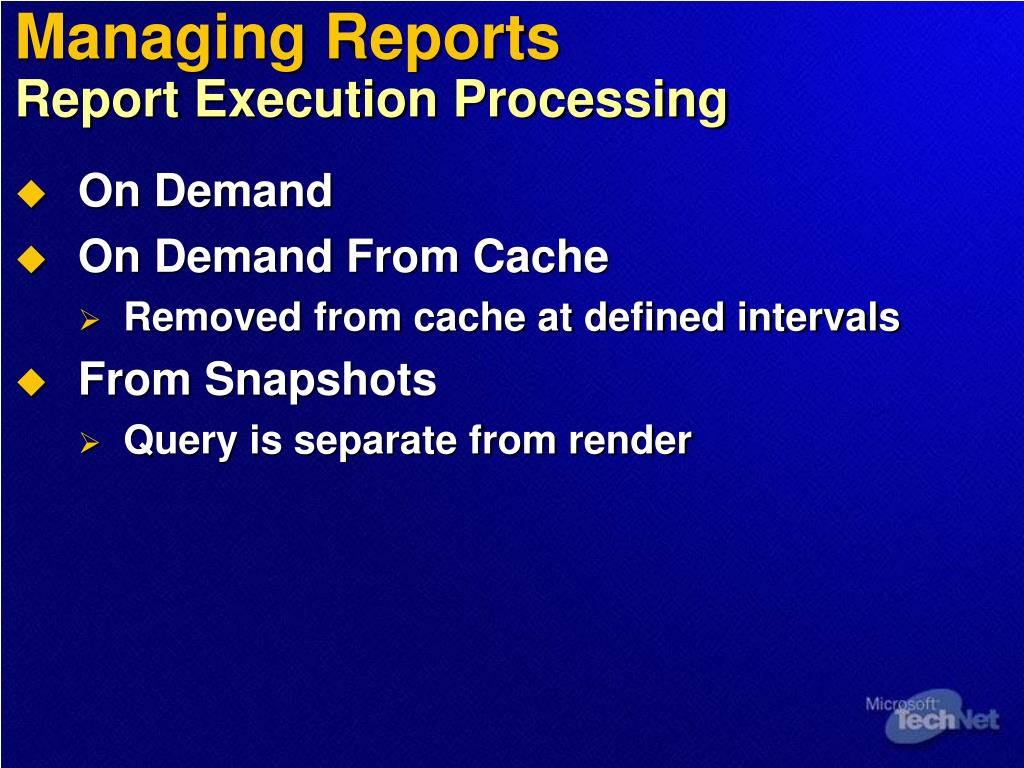 Managing Reports
Report Execution Processing

On Demand

On Demand From Cache

Removed from cache at defined intervals

From Snapshots

Query is separate from render

Microsoft TechNet